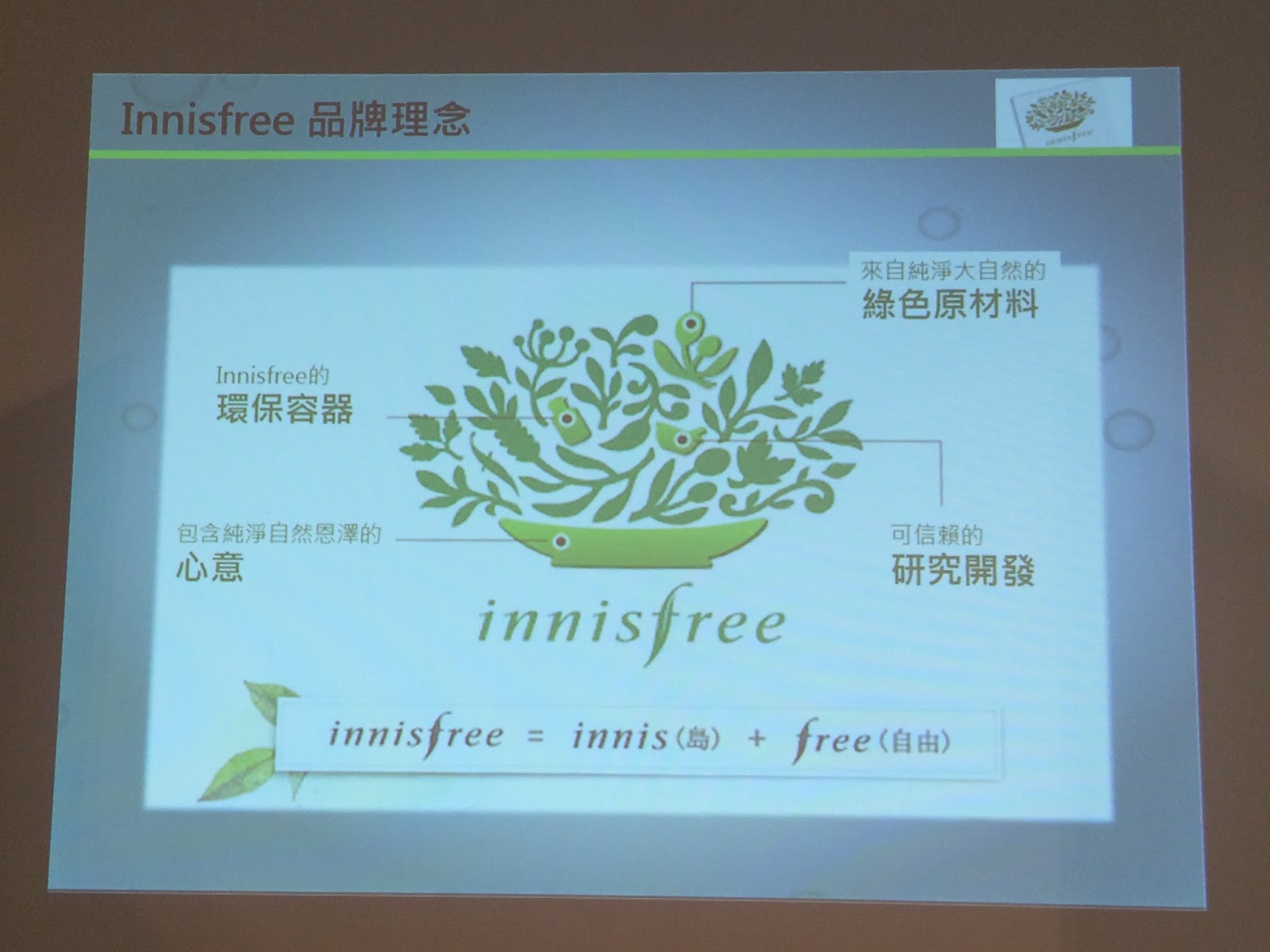 Innisfree 品牌理念

innisfree

來自純淨大自然的
綠色原材料

Innisfree的
環保容器

包含純淨自然恩澤的
心意

可信賴的
研究開發

innisfree

innisfree = innis(島) + free(自由)